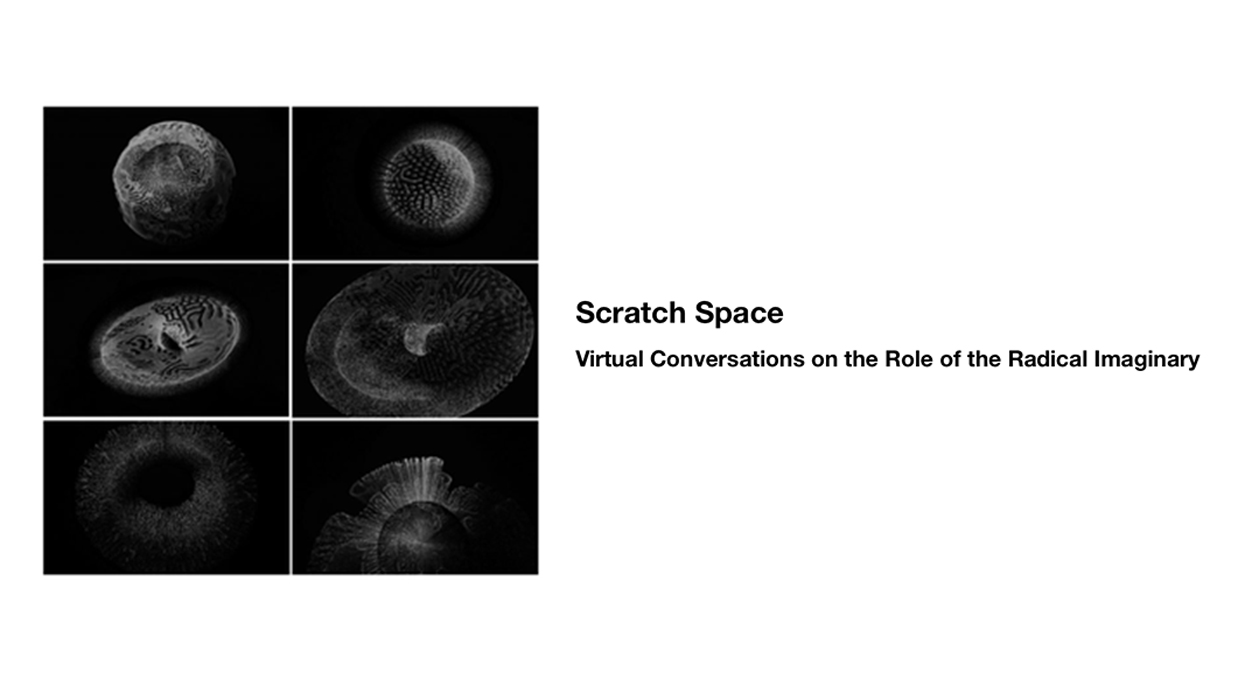 Scratch Space

Virtual Conversations on the Role of the Radical Imaginary